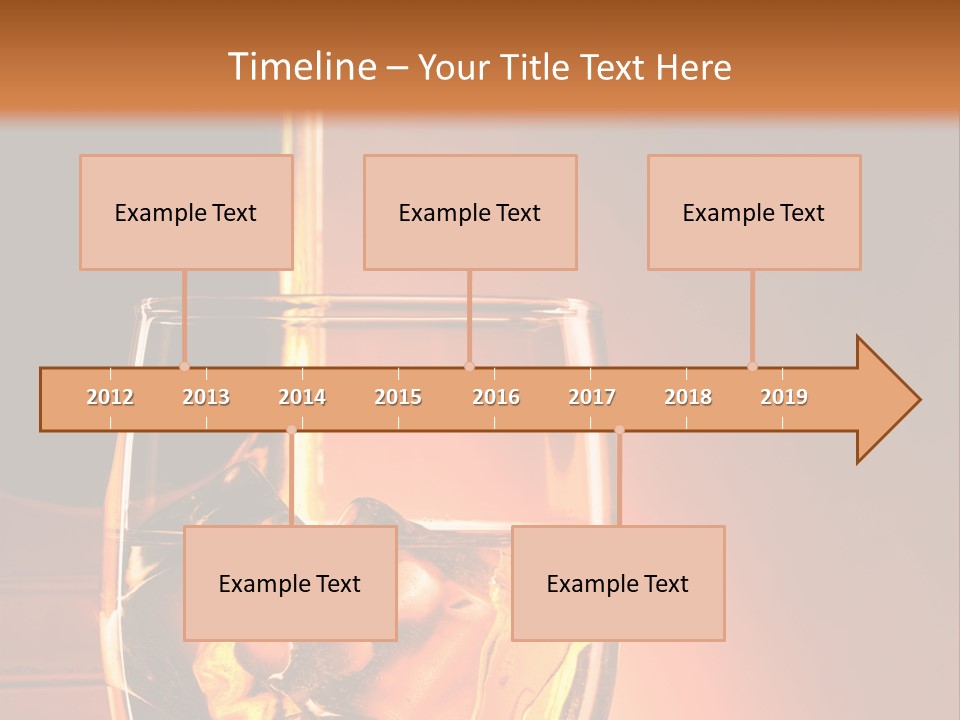 Timeline – Your Title Text Here

Example Text

Example Text

Example Text

2012 2013 2014 2015 2016 2017 2018 2019

Example Text

Example Text